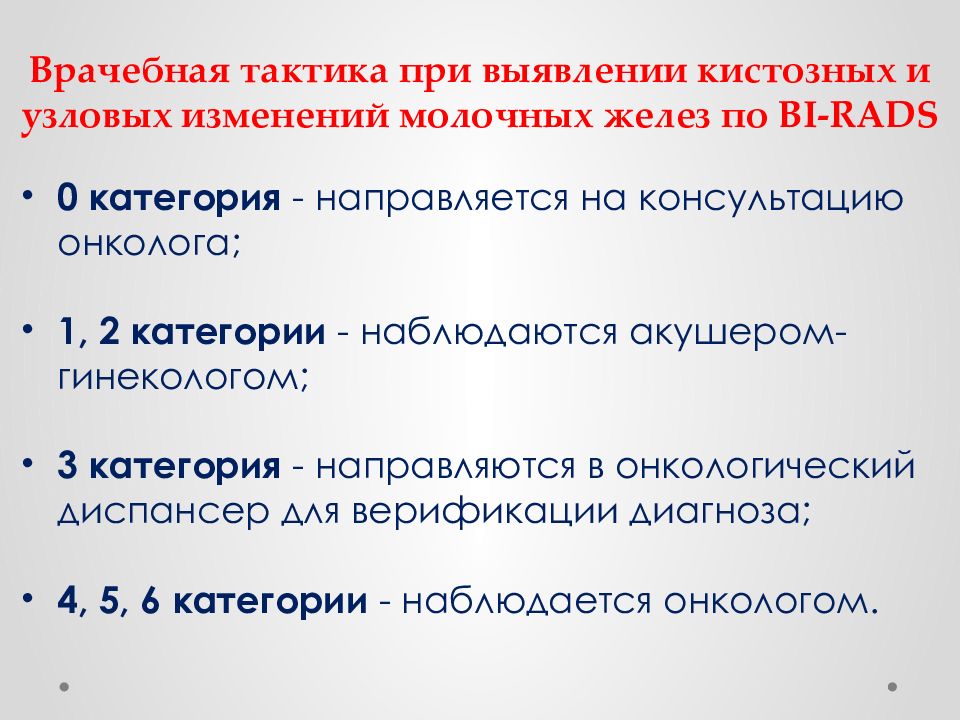 Врачебная тактика при выявлении кистозных и узловых изменений молочных желез по BI-RADS

• 0 категория - направляется на консультацию онколога;

• 1, 2 категории - наблюдаются акушером-гинекологом;

• 3 категория - направляются в онкологический диспансер для верификации диагноза;

• 4, 5, 6 категории - наблюдается онкологом.